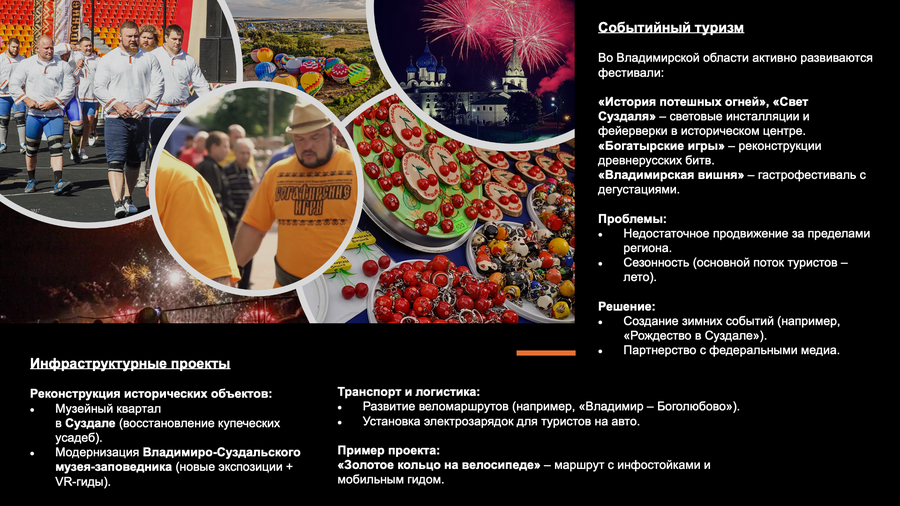 Событийный туризм

Во Владимирской области активно развиваются фестивали:

«История потешных огней», «Свет Суздаля» – световые инсталляции и фейерверки в историческом центре.
«Богатырские игры» – реконструкции древнерусских битв.
«Владимирская вишня» – гастрофестиваль с дегустациями.

Проблемы:
• Недостаточное продвижение за пределами региона.
• Сезонность (основной поток туристов – лето).

Решение:
• Создание зимних событий (например, «Рождество в Суздале»).
• Партнерство с федеральными медиа.

БОГАТЫРСКИЕ ИГРЫ

Инфраструктурные проекты

Реконструкция исторических объектов:
• Музейный квартал в Суздале (восстановление купеческих усадеб).
• Модернизация Владимиро-Суздальского музея-заповедника (новые экспозиции + VR-гиды).

Транспорт и логистика:
• Развитие веломаршрутов (например, «Владимир – Боголюбово»).
• Установка электрозарядок для туристов на авто.

Пример проекта:
«Золотое кольцо на велосипеде» – маршрут с инфостойками и мобильным гидом.